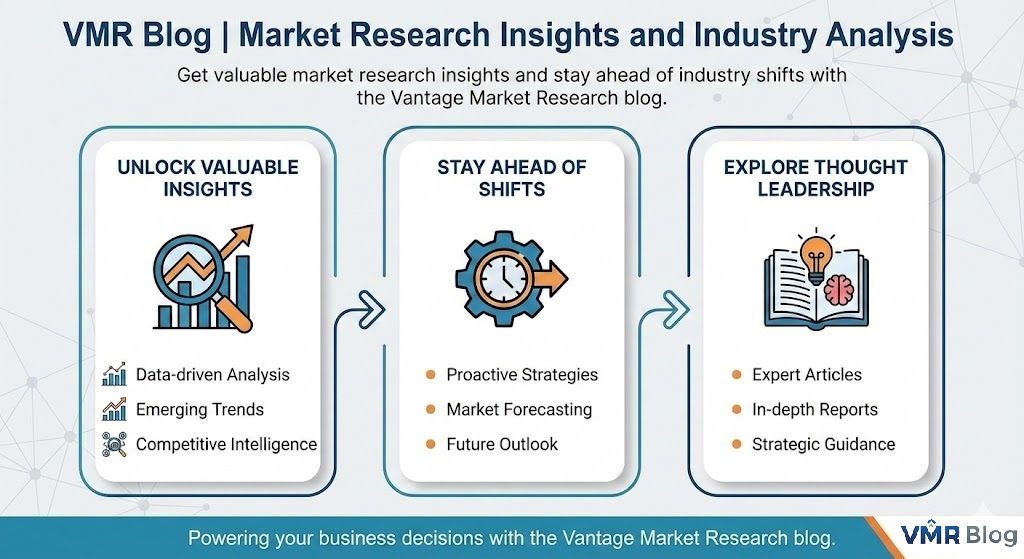 VMR Blog | Market Research Insights and Industry Analysis

Get valuable market research insights and stay ahead of industry shifts with the Vantage Market Research blog.

UNLOCK VALUABLE INSIGHTS

Data-driven Analysis
Emerging Trends
Competitive Intelligence

STAY AHEAD OF SHIFTS

Proactive Strategies
Market Forecasting
Future Outlook

EXPLORE THOUGHT LEADERSHIP

Expert Articles
In-depth Reports
Strategic Guidance

Powering your business decisions with the Vantage Market Research blog.

VMR Blog